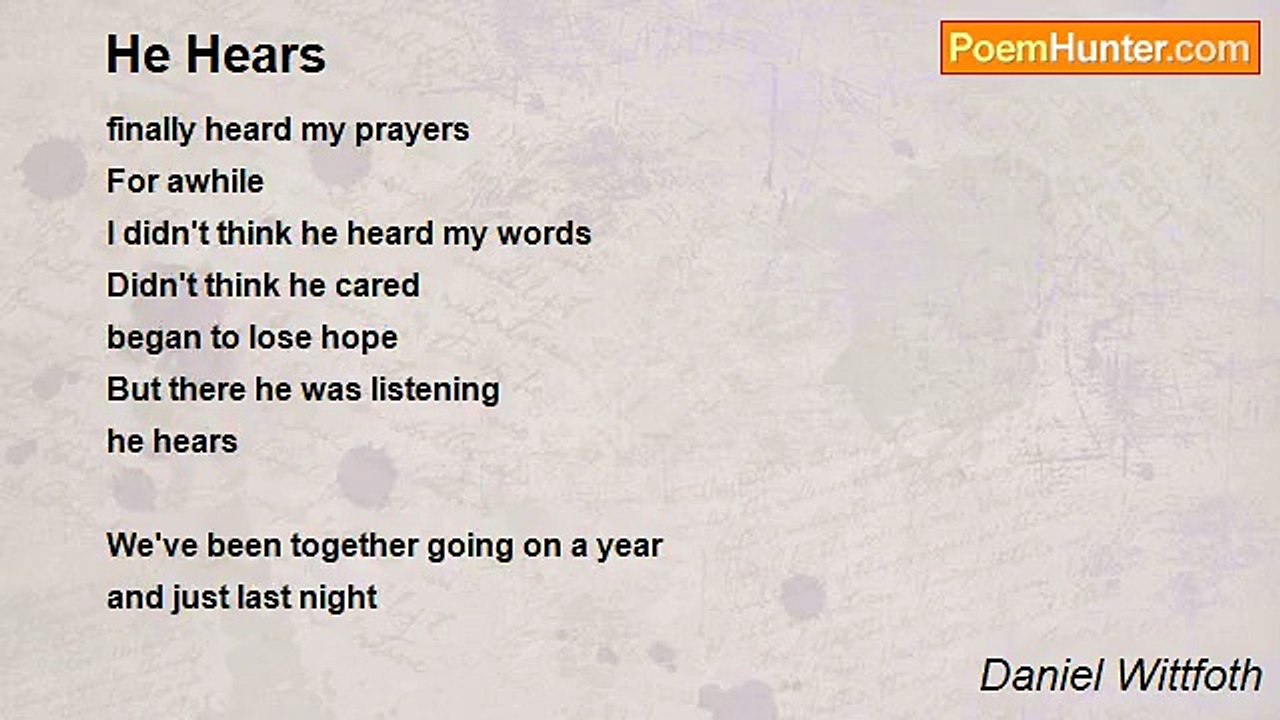 He Hears

PoemHunter.com

finally heard my prayers
For awhile
I didn't think he heard my words
Didn't think he cared
began to lose hope
But there he was listening
he hears

We've been together going on a year
and just last night

Daniel Wittfoth